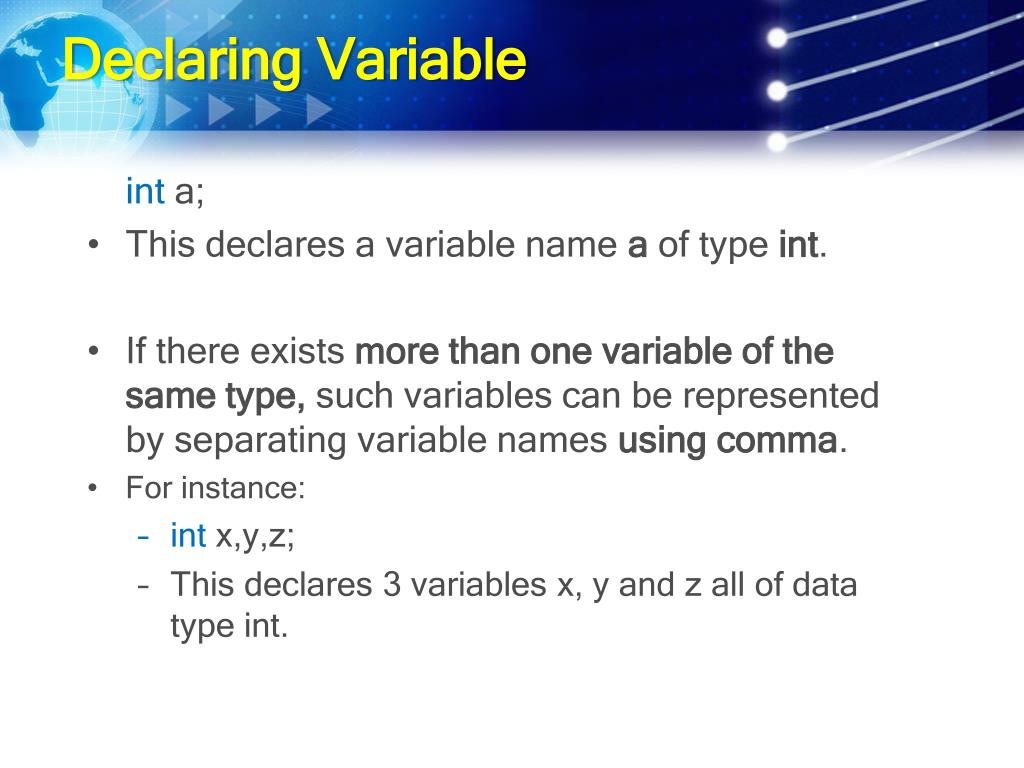 Declaring Variable

int a;

• This declares a variable name a of type int.

• If there exists more than one variable of the same type, such variables can be represented by separating variable names using comma.

• For instance:
  – int x,y,z;
  – This declares 3 variables x, y and z all of data type int.